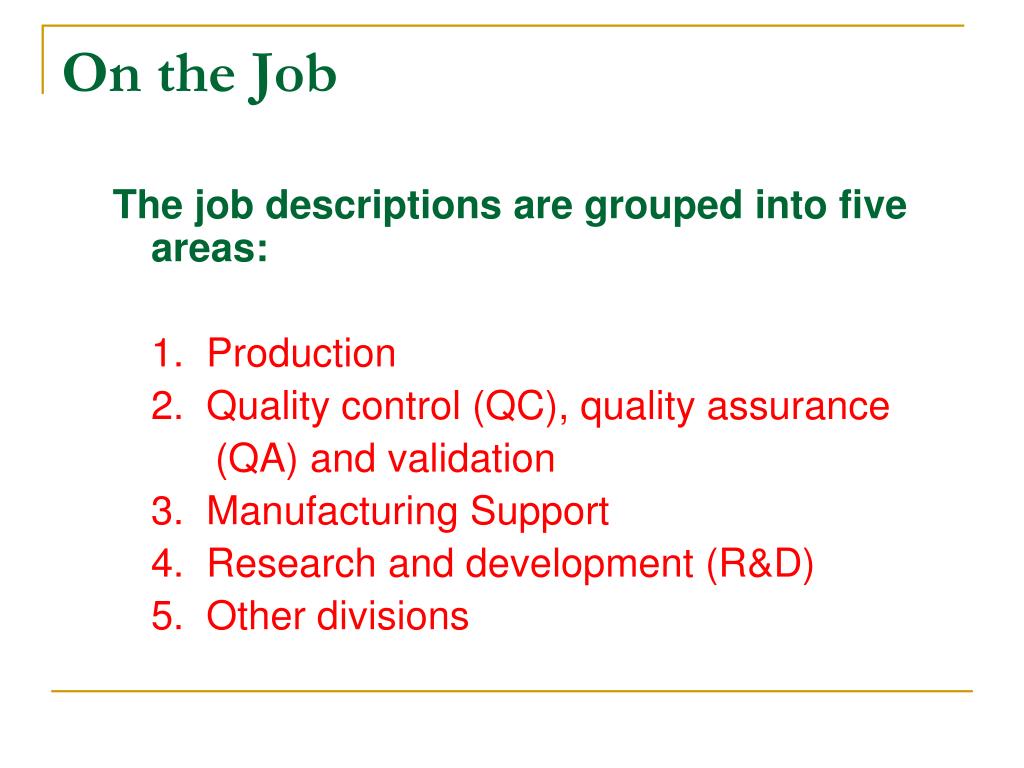 On the Job

The job descriptions are grouped into five areas:

1. Production
2. Quality control (QC), quality assurance (QA) and validation
3. Manufacturing Support
4. Research and development (R&D)
5. Other divisions